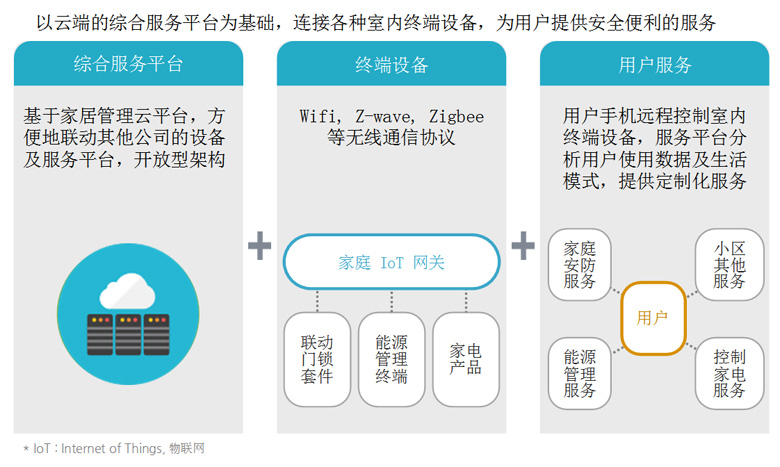 以云端的综合服务平台为基础，连接各种室内终端设备，为用户提供安全便利的服务

综合服务平台

基于家居管理云平台，方便地联动其他公司的设备及服务平台，开放型架构

+

终端设备

Wifi, Z-wave, Zigbee 等无线通信协议

家庭 IoT 网关

联动门锁套件

能源管理终端

家电产品

+

用户服务

用户手机远程控制室内终端设备，服务平台分析用户使用数据及生活模式，提供定制化服务

家庭安防服务

小区其他服务

用户

能源管理服务

控制家电服务

* IoT : Internet of Things, 物联网